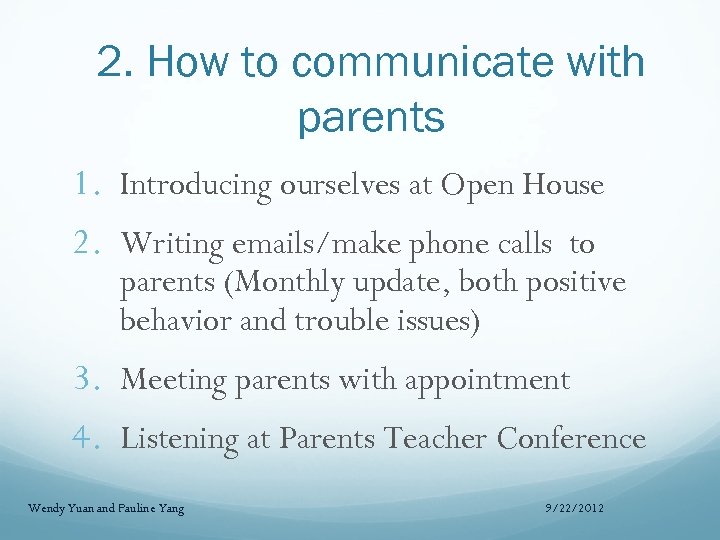 2. How to communicate with parents

1. Introducing ourselves at Open House
2. Writing emails/make phone calls to parents (Monthly update, both positive behavior and trouble issues)
3. Meeting parents with appointment
4. Listening at Parents Teacher Conference

Wendy Yuan and Pauline Yang

9/22/2012